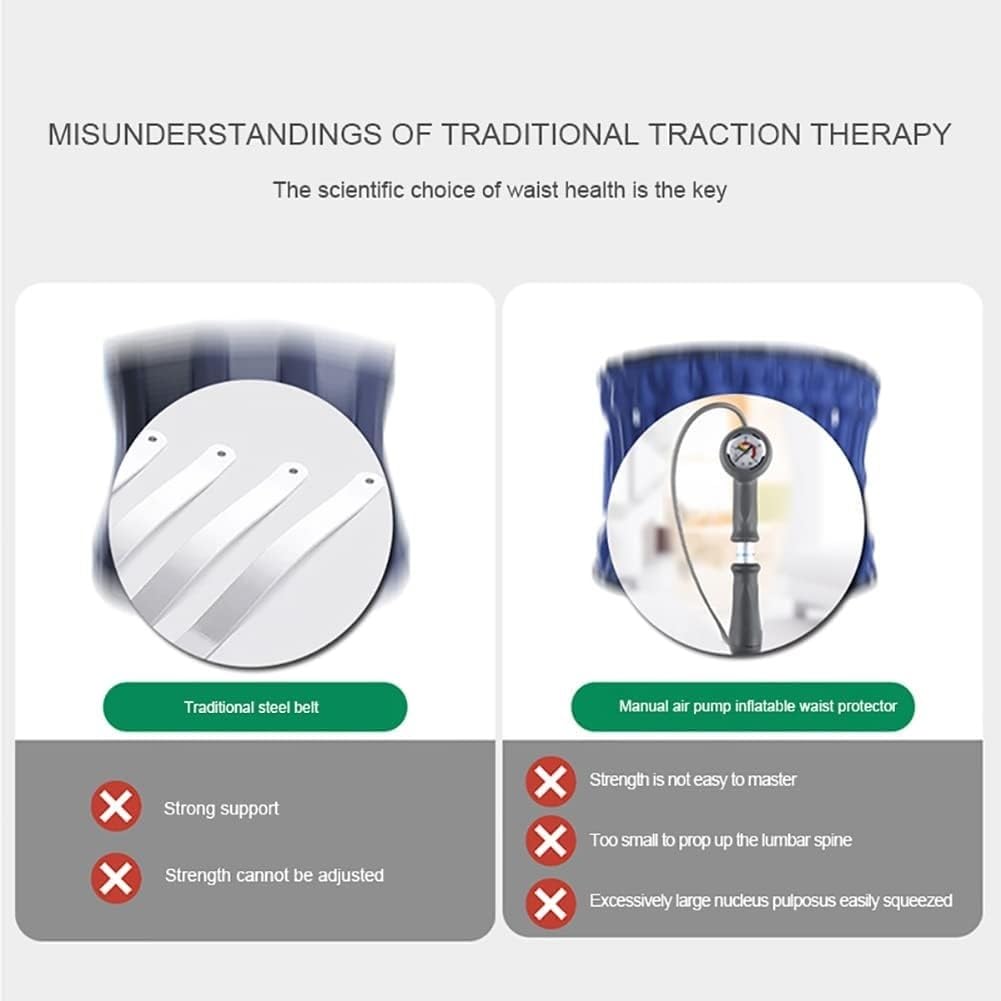 MISUNDERSTANDINGS OF TRADITIONAL TRACTION THERAPY

The scientific choice of waist health is the key

Traditional steel belt

Strong support

Strength cannot be adjusted

Manual air pump inflatable waist protector

Strength is not easy to master

Too small to prop up the lumbar spine

Excessively large nucleus pulposus easily squeezed